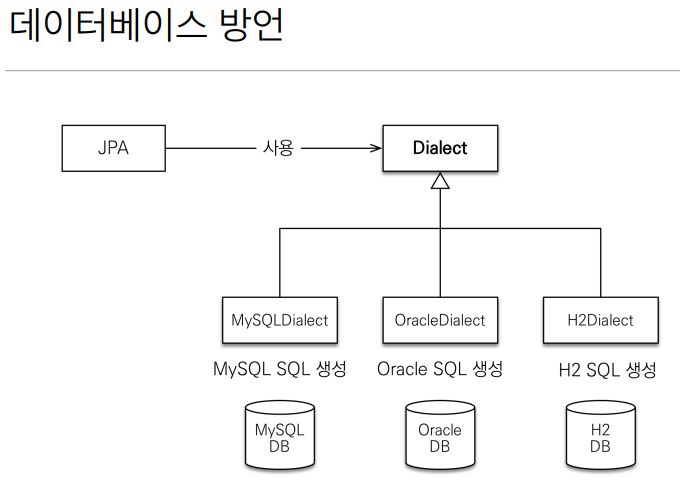 데이터베이스 방언

JPA

사용

Dialect

MySQLDialect

OracleDialect

H2Dialect

MySQL SQL 생성

Oracle SQL 생성

H2 SQL 생성

MySQL DB

Oracle DB

H2 DB